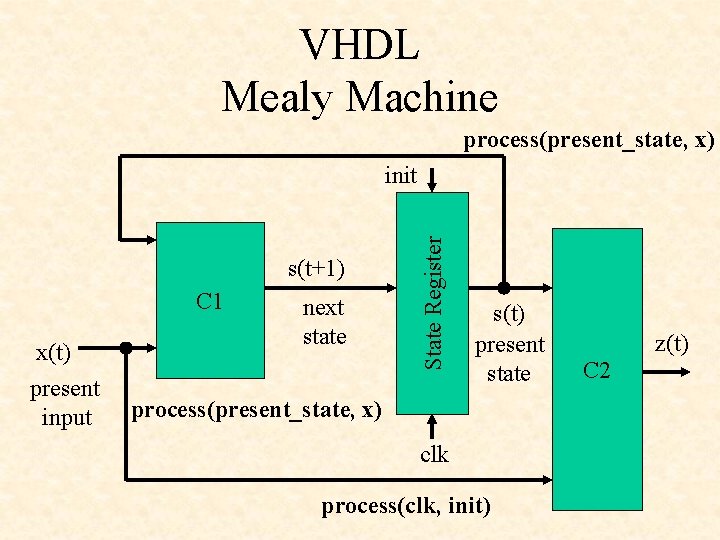 VHDL
Mealy Machine

process(present_state, x)

init

C1

s(t+1)

next state

State Register

s(t)
present state

C2

z(t)

x(t)
present input

process(present_state, x)

clk

process(clk, init)